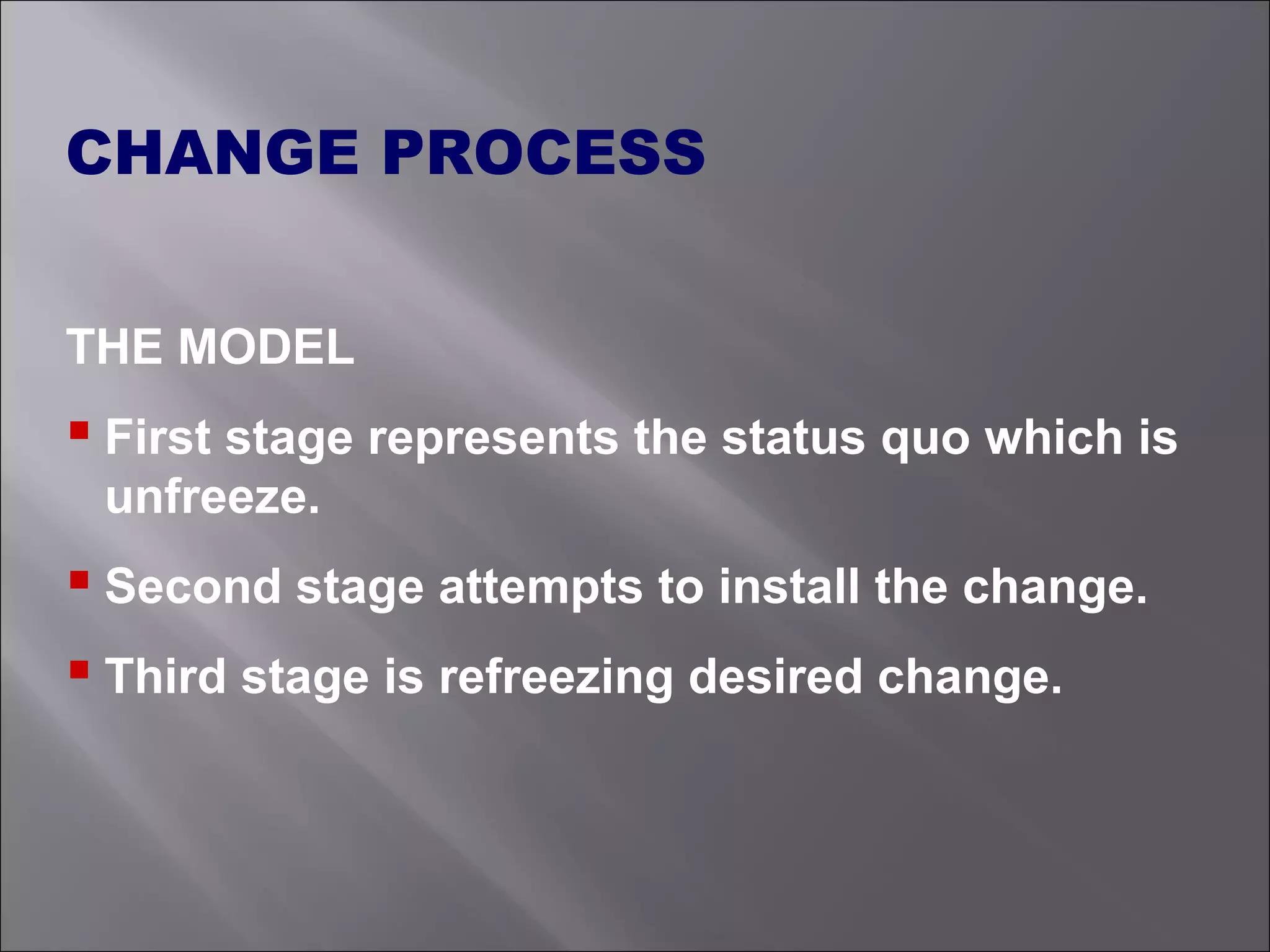 CHANGE PROCESS

THE MODEL

- First stage represents the status quo which is unfreeze.
- Second stage attempts to install the change.
- Third stage is refreezing desired change.